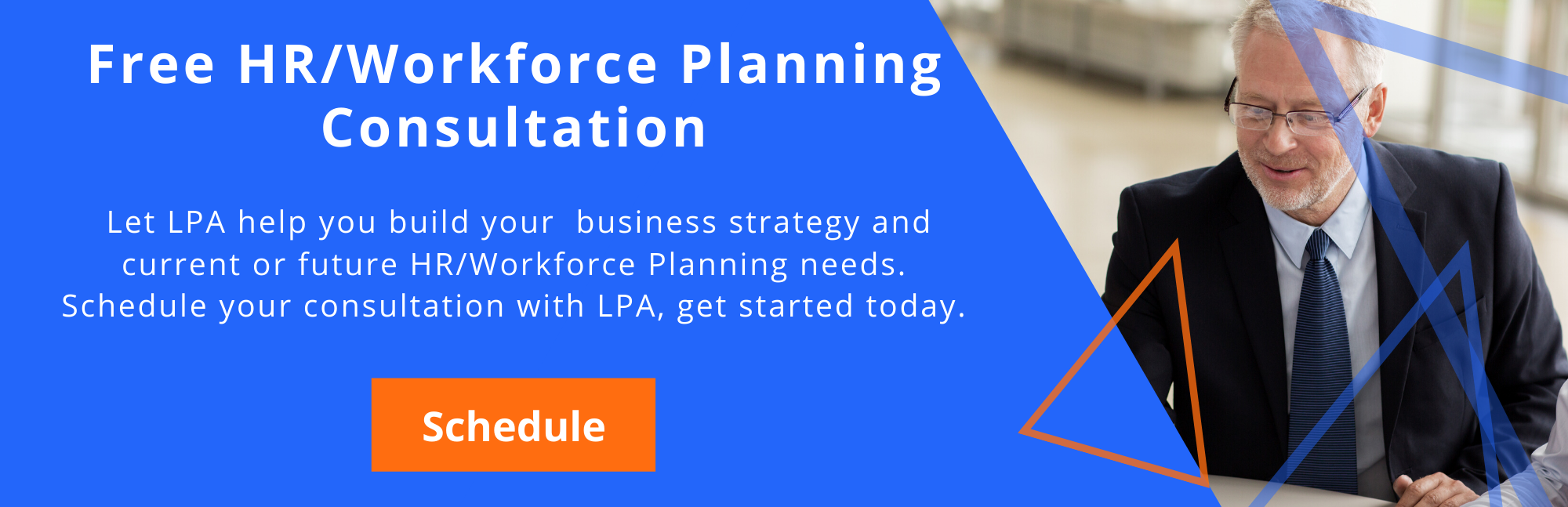 Free HR/Workforce Planning Consultation

Let LPA help you build your  business strategy and current or future HR/Workforce Planning needs. Schedule your consultation with LPA, get started today.

Schedule